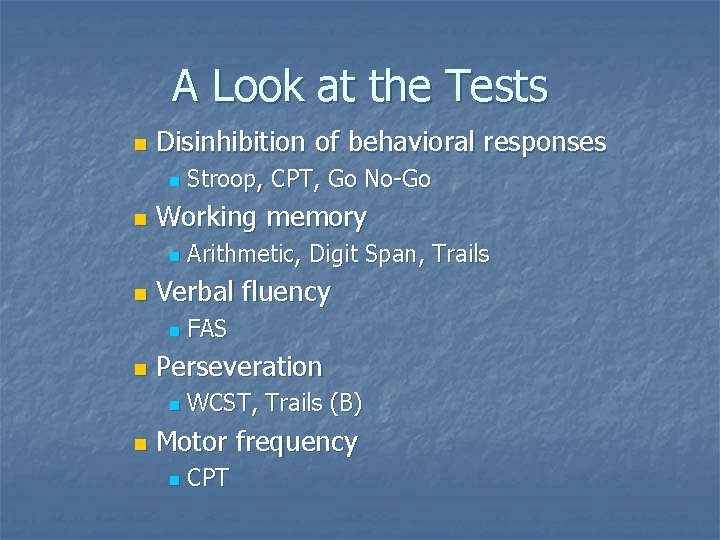 A Look at the Tests

- Disinhibition of behavioral responses
  - Stroop, CPT, Go No-Go
- Working memory
  - Arithmetic, Digit Span, Trails
- Verbal fluency
  - FAS
- Perseveration
  - WCST, Trails (B)
- Motor frequency
  - CPT